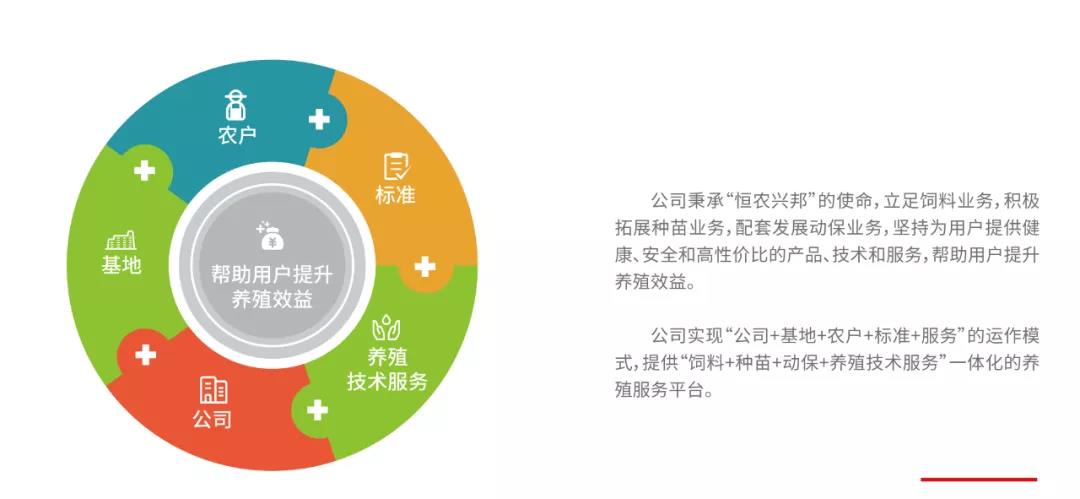 农户

标准

基地

帮助用户提升养殖效益

养殖技术服务

公司

公司秉承“恒农兴邦”的使命，立足饲料业务，积极拓展种苗业务，配套发展动保业务，坚持为用户提供健康、安全和高性价比的产品、技术和服务，帮助用户提升养殖效益。

公司实现“公司+基地+农户+标准+服务”的运作模式，提供“饲料+种苗+动保+养殖技术服务”一体化的养殖服务平台。